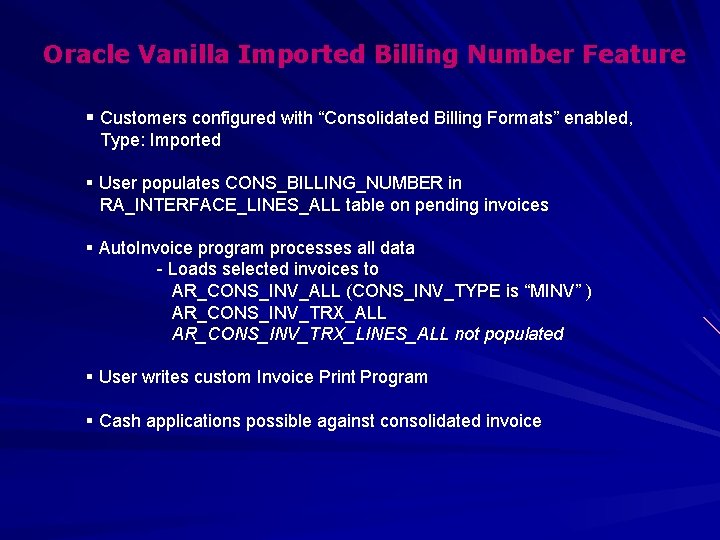 Oracle Vanilla Imported Billing Number Feature

▪ Customers configured with “Consolidated Billing Formats” enabled, Type: Imported

▪ User populates CONS_BILLING_NUMBER in RA_INTERFACE_LINES_ALL table on pending invoices

▪ AutoInvoice program processes all data
- Loads selected invoices to
AR_CONS_INV_ALL (CONS_INV_TYPE is “MINV” )
AR_CONS_INV_TRX_ALL
AR_CONS_INV_TRX_LINES_ALL not populated

▪ User writes custom Invoice Print Program

▪ Cash applications possible against consolidated invoice